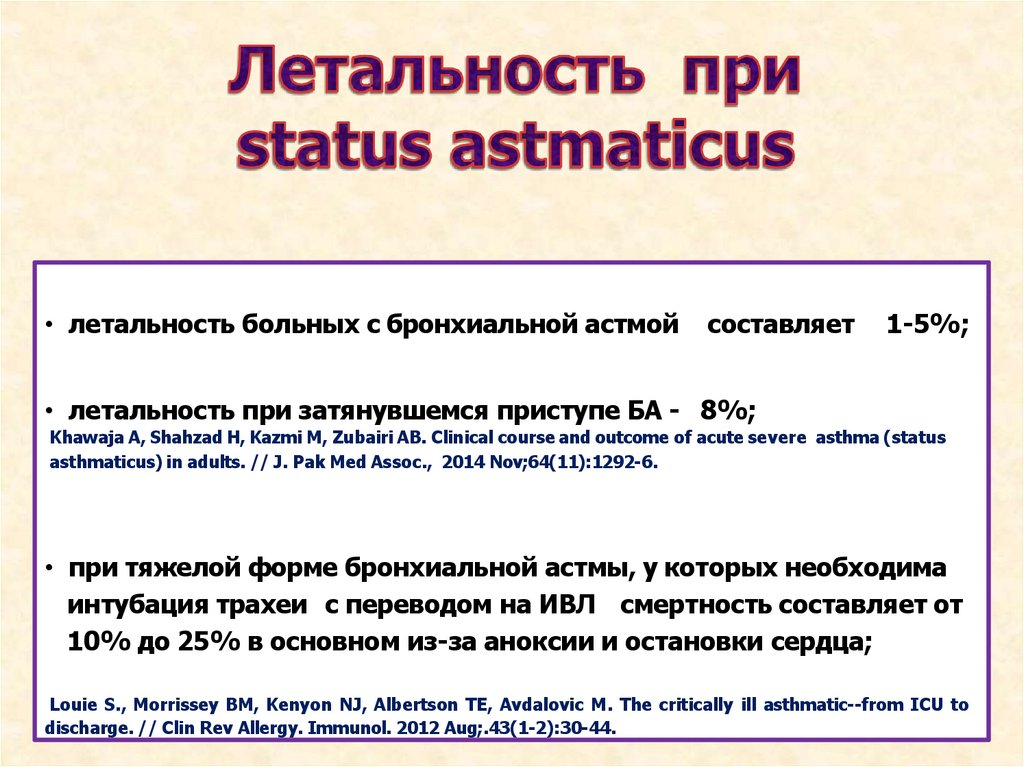 Летальность при status astmaticus

• летальность больных с бронхиальной астмой составляет 1-5%;

• летальность при затянувшемся приступе БА - 8%;
Khawaja A, Shahzad H, Kazmi M, Zubairi AB. Clinical course and outcome of acute severe asthma (status asthmaticus) in adults. // J. Pak Med Assoc., 2014 Nov;64(11):1292-6.

• при тяжелой форме бронхиальной астмы, у которых необходима интубация трахеи с переводом на ИВЛ смертность составляет от 10% до 25% в основном из-за аноксии и остановки сердца;

Louie S., Morrissey BM, Kenyon NJ, Albertson TE, Avdalovic M. The critically ill asthmatic--from ICU to discharge. // Clin Rev Allergy. Immunol. 2012 Aug;.43(1-2):30-44.